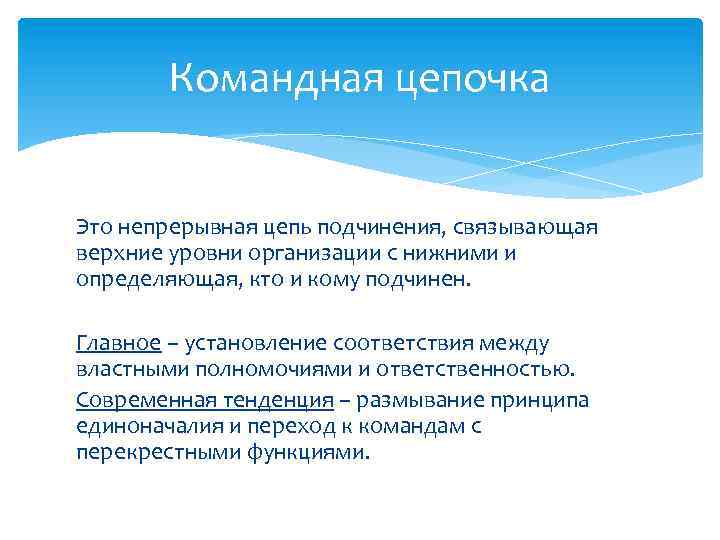 Командная цепочка

Это непрерывная цепь подчинения, связывающая верхние уровни организации с нижними и определяющая, кто и кому подчинен.

Главное – установление соответствия между властными полномочиями и ответственностью.

Современная тенденция – размывание принципа единоначалия и переход к командам с перекрестными функциями.